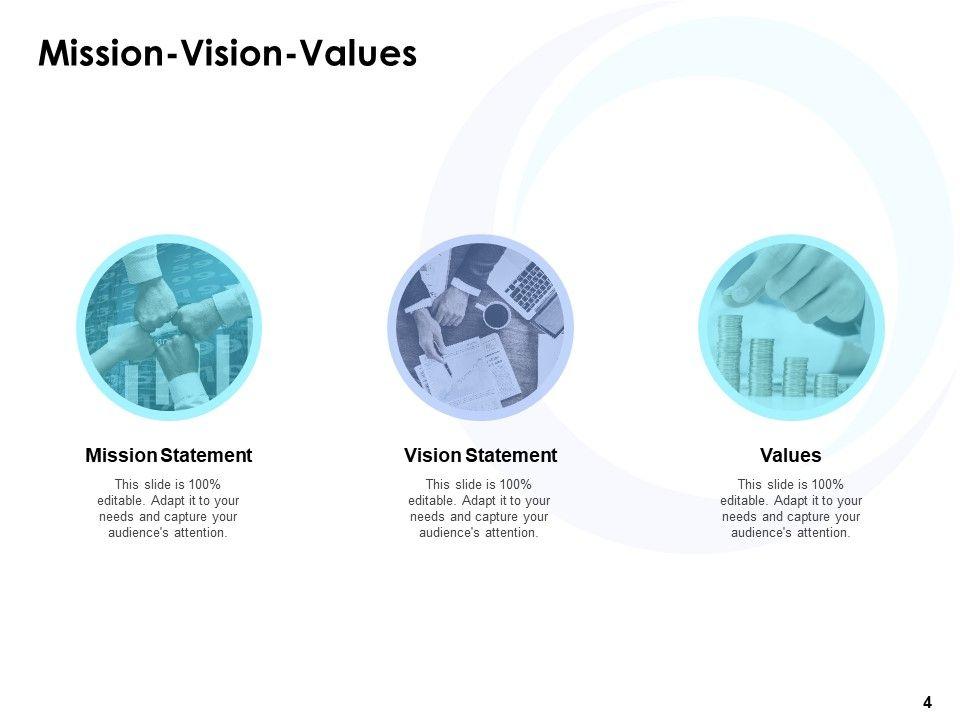 Mission-Vision-Values

Mission Statement

This slide is 100% editable. Adapt it to your needs and capture your audience's attention.

Vision Statement

This slide is 100% editable. Adapt it to your needs and capture your audience's attention.

Values

This slide is 100% editable. Adapt it to your needs and capture your audience's attention.

4